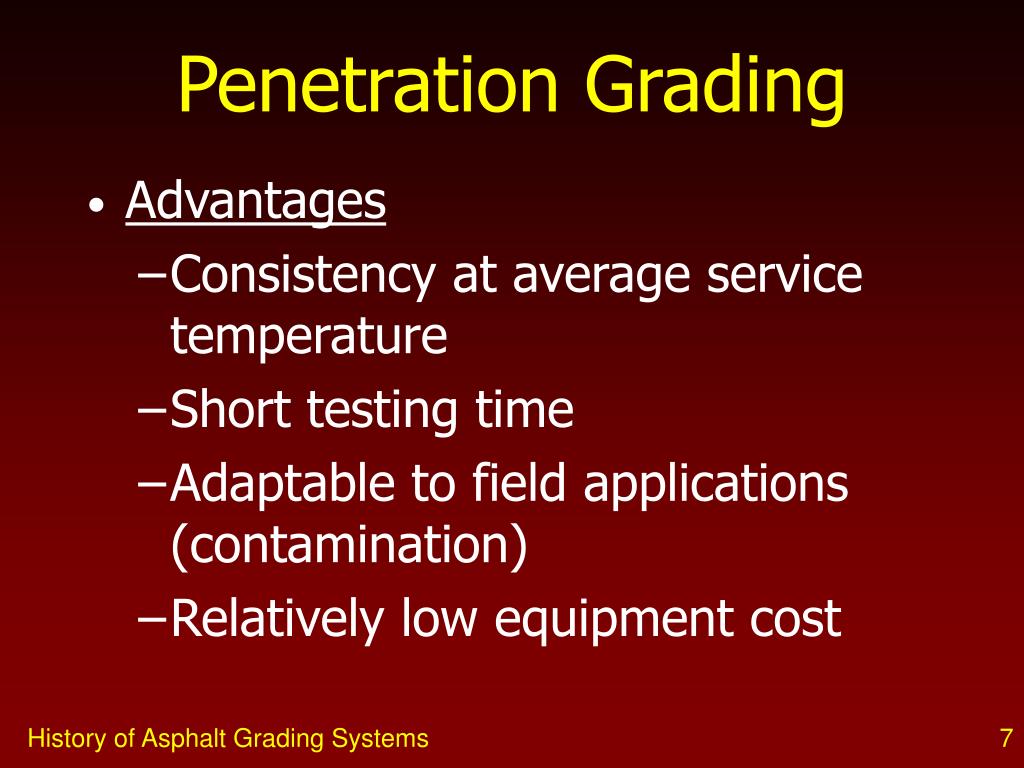 Penetration Grading

• Advantages

–Consistency at average service temperature

–Short testing time

–Adaptable to field applications (contamination)

–Relatively low equipment cost

History of Asphalt Grading Systems

7